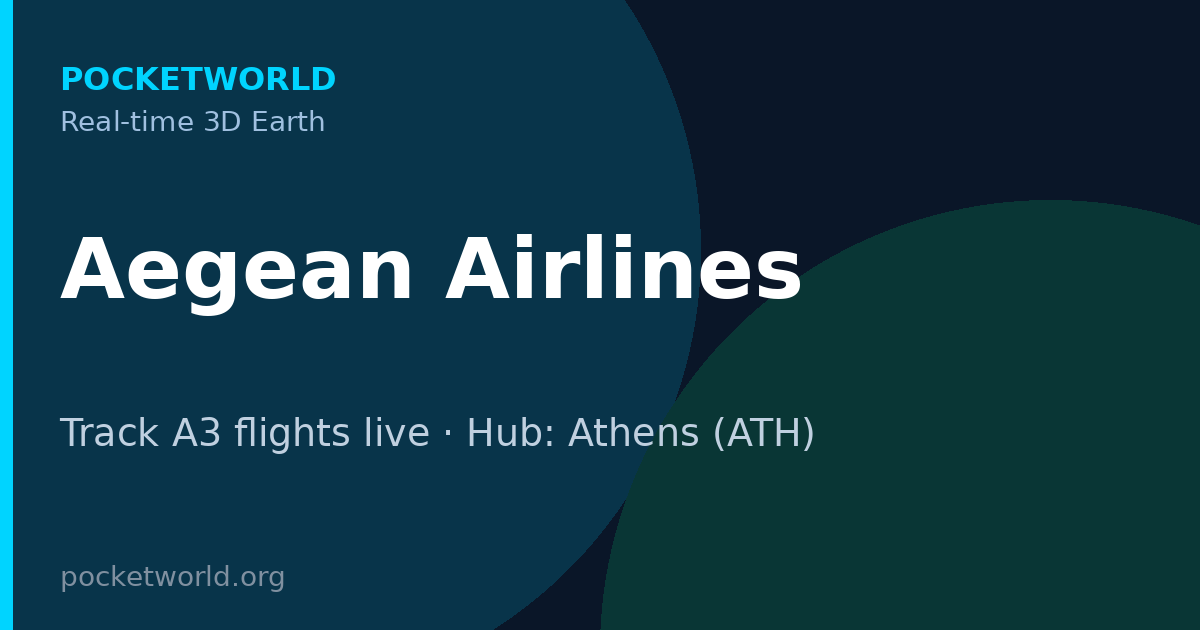 POCKETWORLD
Real-time 3D Earth

Aegean Airlines

Track A3 flights live · Hub: Athens (ATH)

pocketworld.org